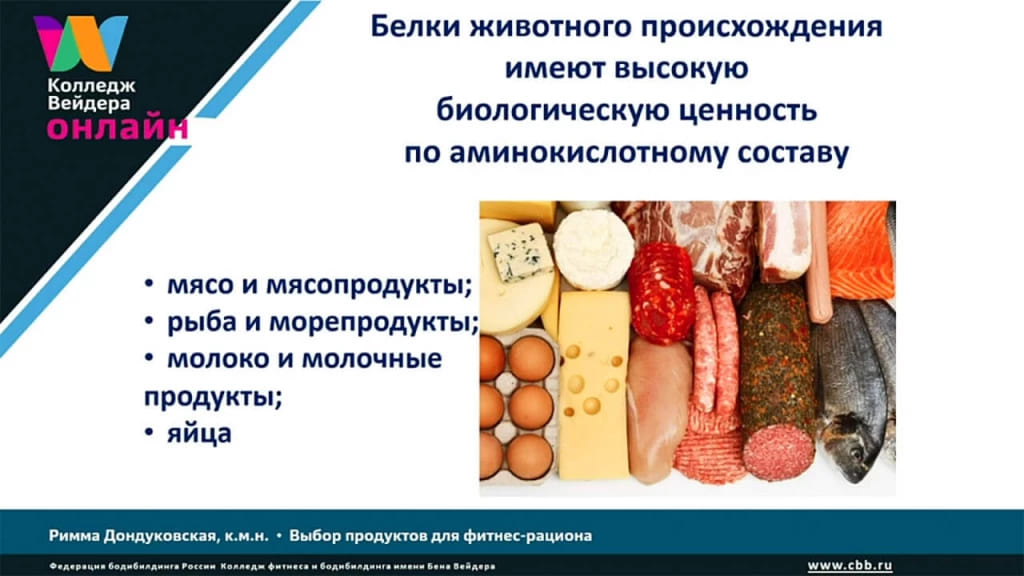 Колледж Вейдера онлайн

Белки животного происхождения имеют высокую биологическую ценность по аминокислотному составу

• мясо и мясопродукты;
• рыба и морепродукты;
• молоко и молочные продукты;
• яйца

Римма Дондуковская, к.м.н. • Выбор продуктов для фитнес-рациона

Федерация бодибилдинга России Колледж фитнеса и бодибилдинга имени Бена Вейдера

www.cbb.ru